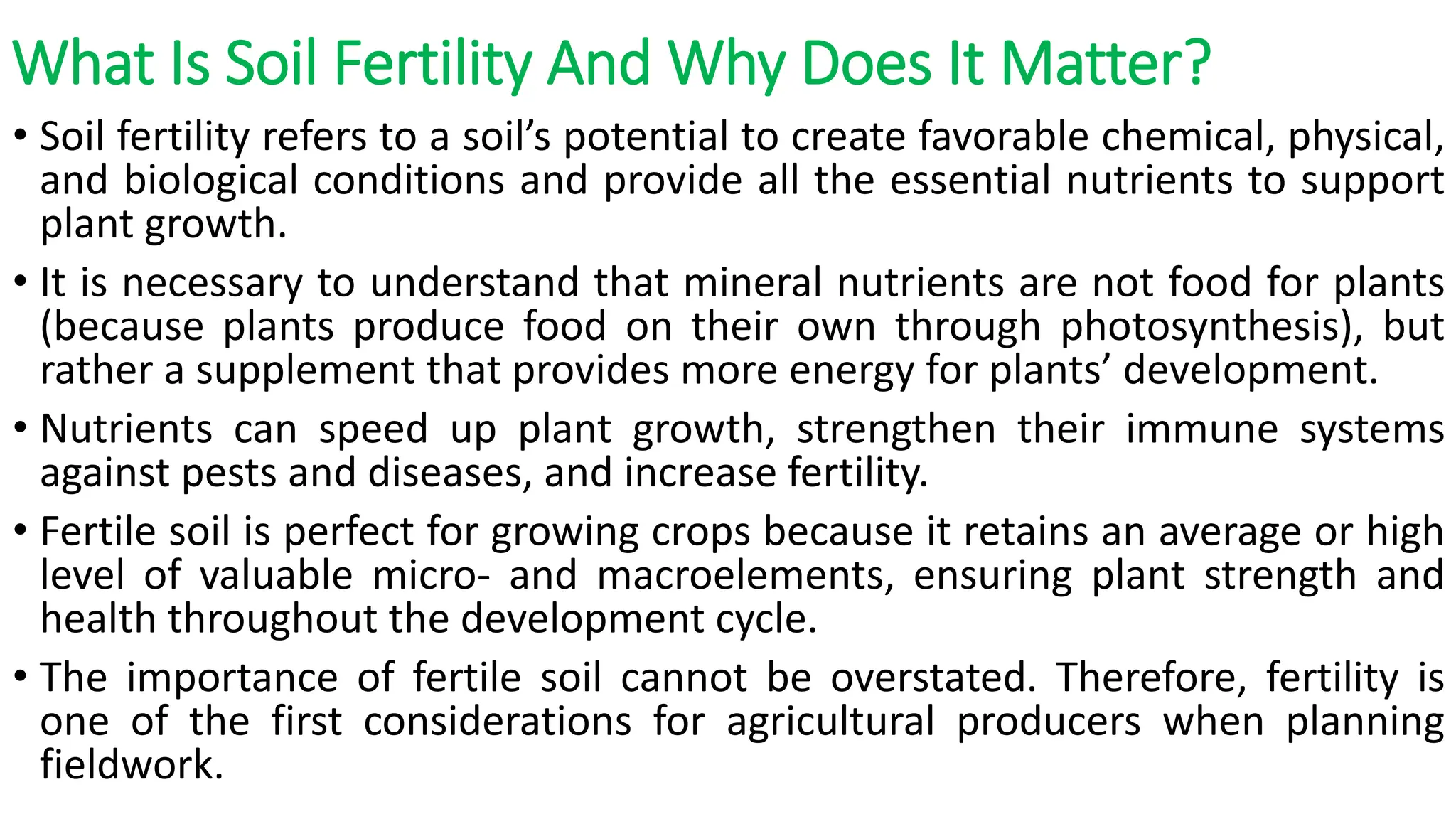 What Is Soil Fertility And Why Does It Matter?

• Soil fertility refers to a soil's potential to create favorable chemical, physical, and biological conditions and provide all the essential nutrients to support plant growth.

• It is necessary to understand that mineral nutrients are not food for plants (because plants produce food on their own through photosynthesis), but rather a supplement that provides more energy for plants' development.

• Nutrients can speed up plant growth, strengthen their immune systems against pests and diseases, and increase fertility.

• Fertile soil is perfect for growing crops because it retains an average or high level of valuable micro- and macroelements, ensuring plant strength and health throughout the development cycle.

• The importance of fertile soil cannot be overstated. Therefore, fertility is one of the first considerations for agricultural producers when planning fieldwork.